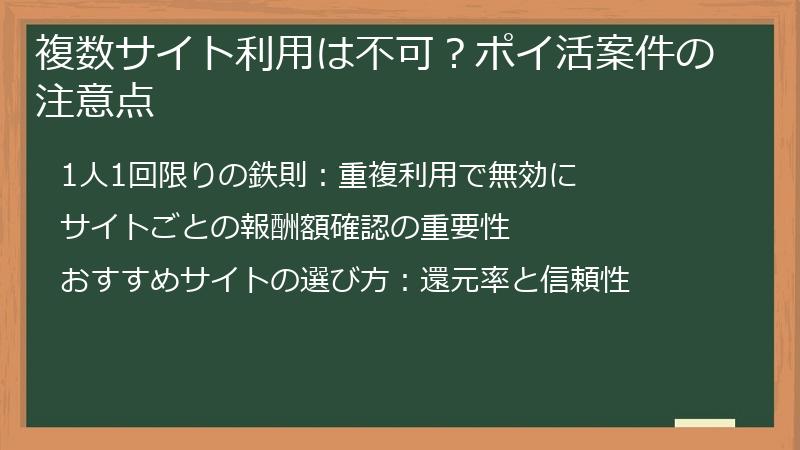 複数サイト利用は不可？ポイ活案件の注意点

1人1回限りの鉄則：重複利用で無効に

サイトごとの報酬額確認の重要性

おすすめサイトの選び方：還元率と信頼性